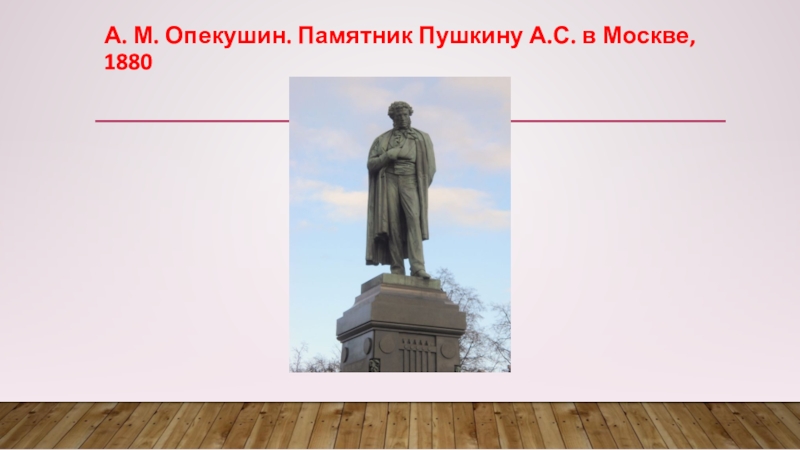 А. М. Опекушин. Памятник Пушкину А.С. в Москве, 1880